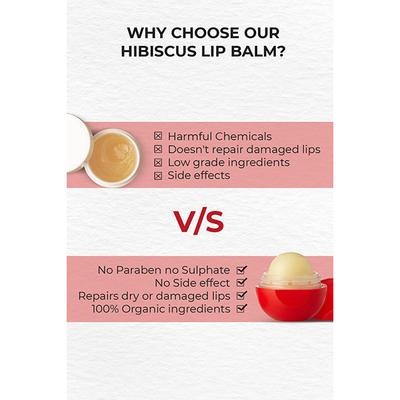 WHY CHOOSE OUR HIBISCUS LIP BALM?

☒ Harmful Chemicals
☒ Doesn't repair damaged lips
☒ Low grade ingredients
☒ Side effects

V/S

No Paraben no Sulphate ☑
No Side effect ☑
Repairs dry or damaged lips ☑
100% Organic ingredients ☑